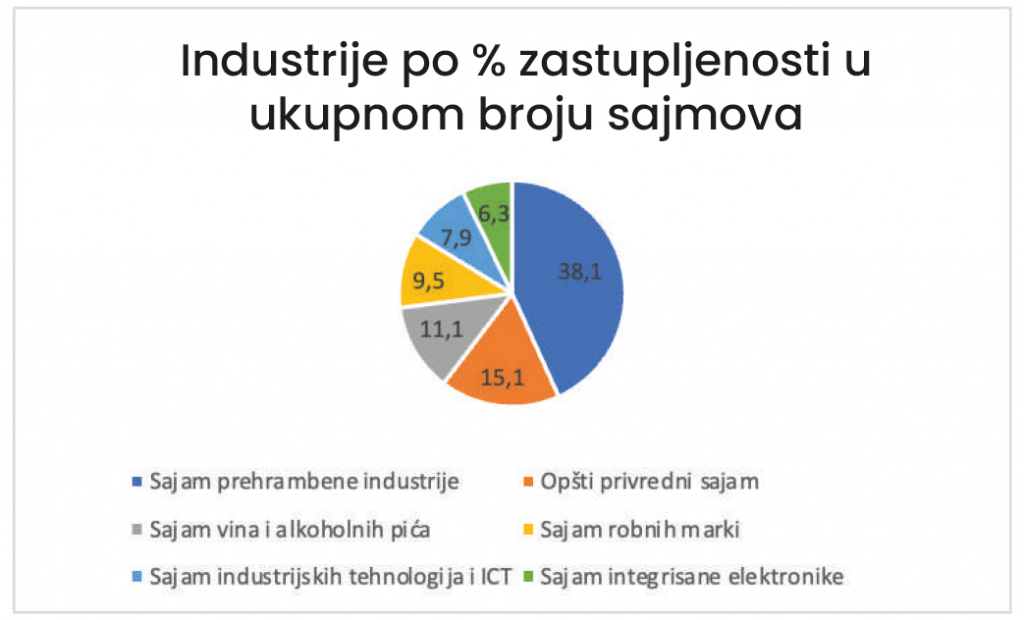 Industrije po % zastupljenosti u ukupnom broju sajmova

38,1
15,1
11,1
9,5
7,9
6,3

Sajam prehrambene industrije
Opšti privredni sajam
Sajam vina i alkoholnih pića
Sajam robnih marki
Sajam industrijskih tehnologija i ICT
Sajam integrisane elektronike